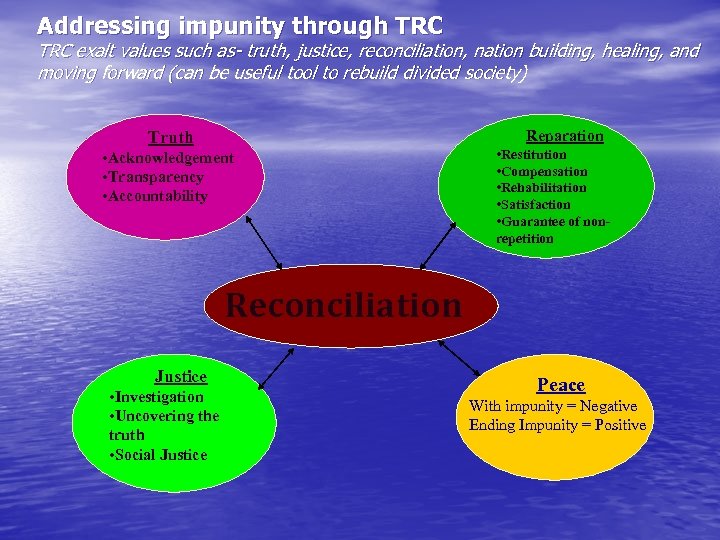 Addressing impunity through TRC
TRC exalt values such as- truth, justice, reconciliation, nation building, healing, and moving forward (can be useful tool to rebuild divided society)

Truth
•Acknowledgement
•Transparency
•Accountability

Reparation
•Restitution
•Compensation
•Rehabilitation
•Satisfaction
•Guarantee of non-repetition

Reconciliation

Justice
•Investigation
•Uncovering the truth
•Social Justice

Peace
With impunity = Negative
Ending Impunity = Positive